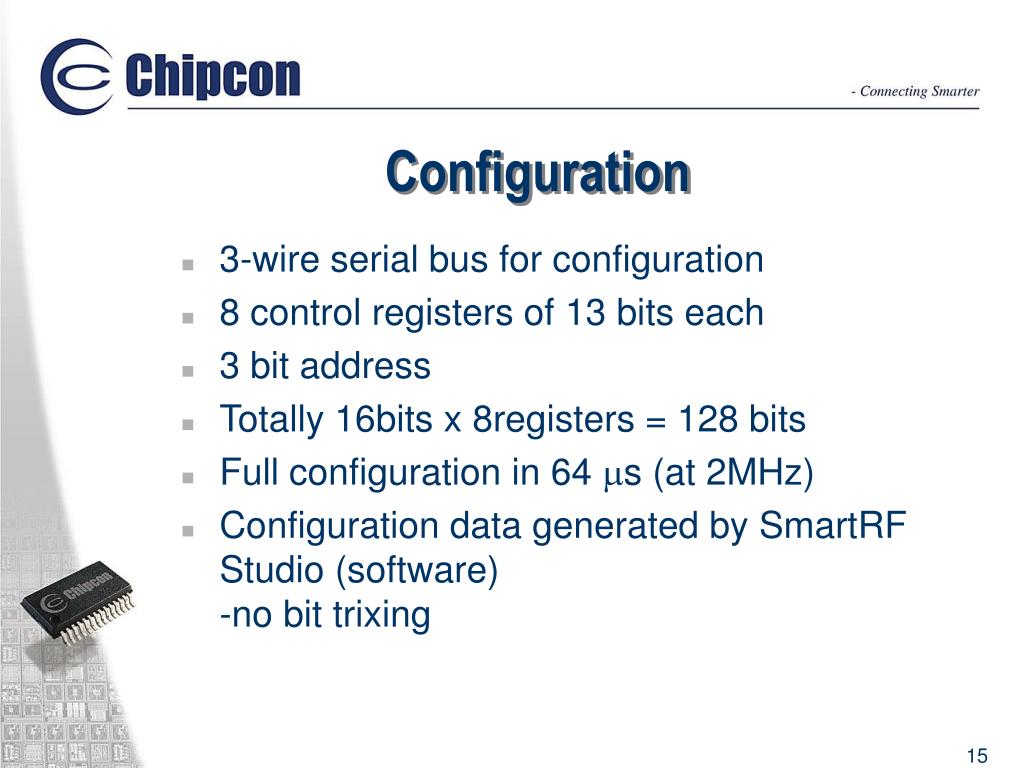 Chipcon

- Connecting Smarter

Configuration

- 3-wire serial bus for configuration
- 8 control registers of 13 bits each
- 3 bit address
- Totally 16bits x 8registers = 128 bits
- Full configuration in 64 $\mu$s (at 2MHz)
- Configuration data generated by SmartRF Studio (software)
-no bit trixing

Chipcon

15